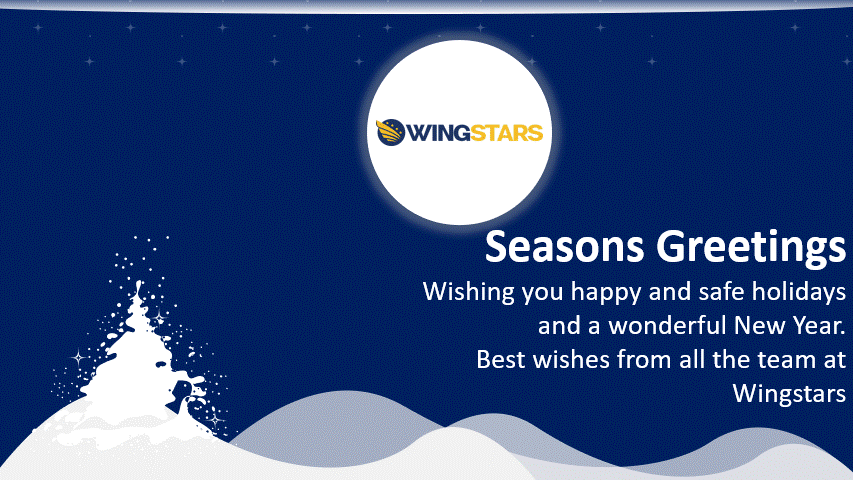 WINGSTARS

Seasons Greetings

Wishing you happy and safe holidays and a wonderful New Year. Best wishes from all the team at Wingstars